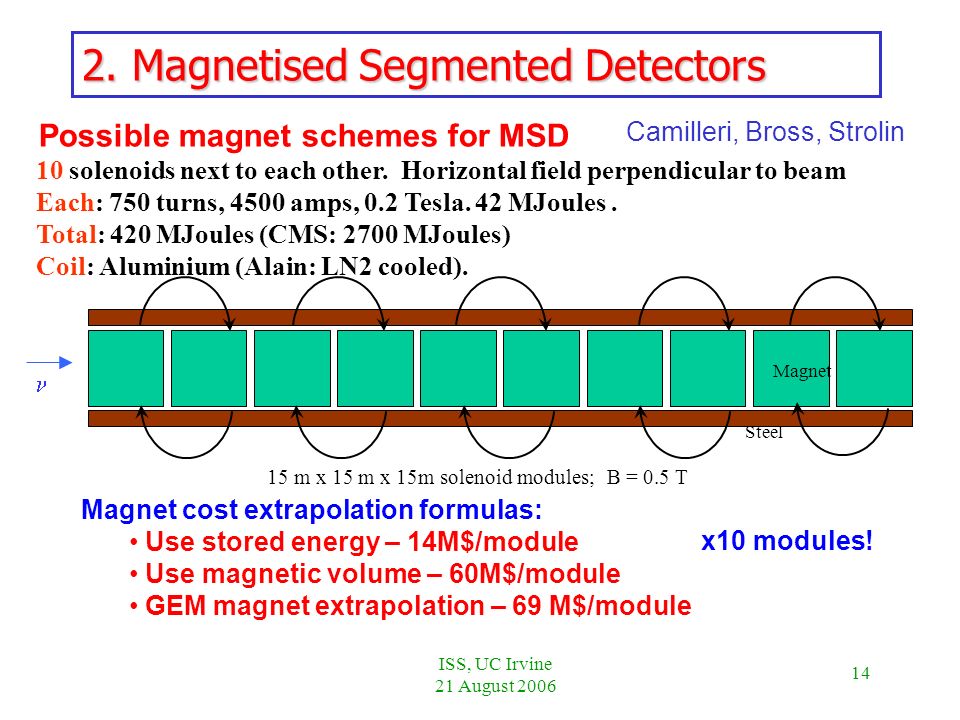 2. Magnetised Segmented Detectors

Possible magnet schemes for MSD

Camilleri, Bross, Strolin

10 solenoids next to each other. Horizontal field perpendicular to beam
Each: 750 turns, 4500 amps, 0.2 Tesla. 42 MJoules .
Total: 420 MJoules (CMS: 2700 MJoules)
Coil: Aluminium (Alain: LN2 cooled).

$\nu$

Magnet

Steel

15 m x 15 m x 15m solenoid modules; B = 0.5 T

Magnet cost extrapolation formulas:
• Use stored energy – 14M$/module
• Use magnetic volume – 60M$/module
• GEM magnet extrapolation – 69 M$/module

x10 modules!

ISS, UC Irvine
21 August 2006

14